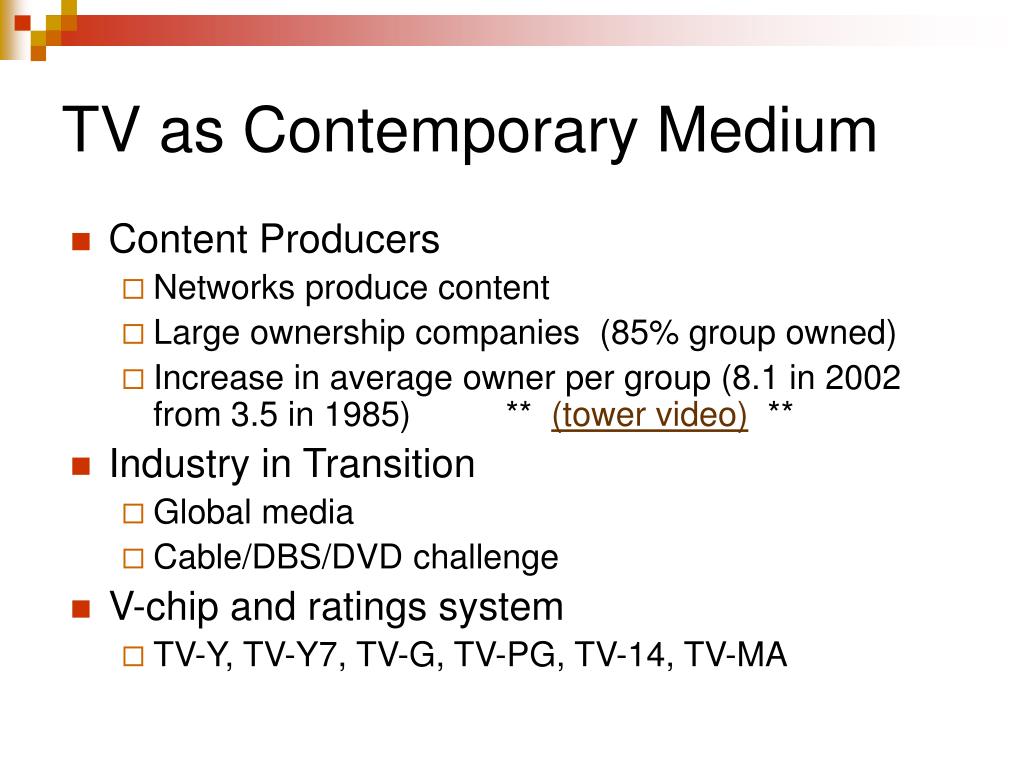 TV as Contemporary Medium

- Content Producers
  - Networks produce content
  - Large ownership companies (85% group owned)
  - Increase in average owner per group (8.1 in 2002 from 3.5 in 1985) ** (tower video) **
- Industry in Transition
  - Global media
  - Cable/DBS/DVD challenge
- V-chip and ratings system
  - TV-Y, TV-Y7, TV-G, TV-PG, TV-14, TV-MA